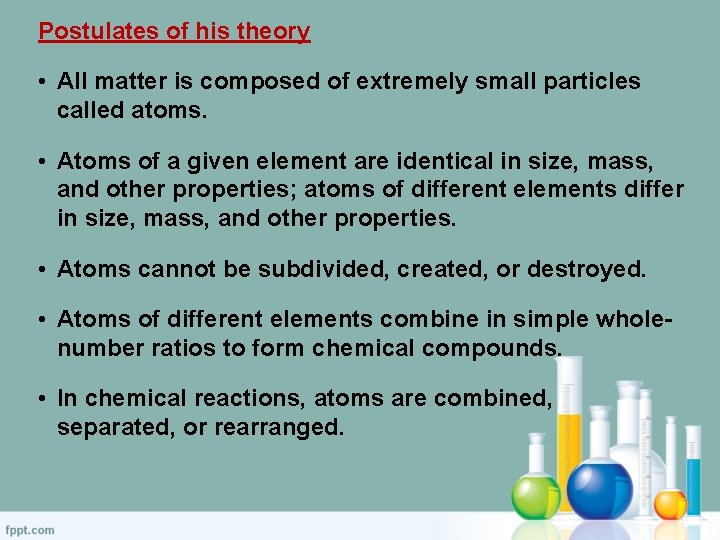 Postulates of his theory

• All matter is composed of extremely small particles called atoms.

• Atoms of a given element are identical in size, mass, and other properties; atoms of different elements differ in size, mass, and other properties.

• Atoms cannot be subdivided, created, or destroyed.

• Atoms of different elements combine in simple whole-number ratios to form chemical compounds.

• In chemical reactions, atoms are combined, separated, or rearranged.

fppt.com